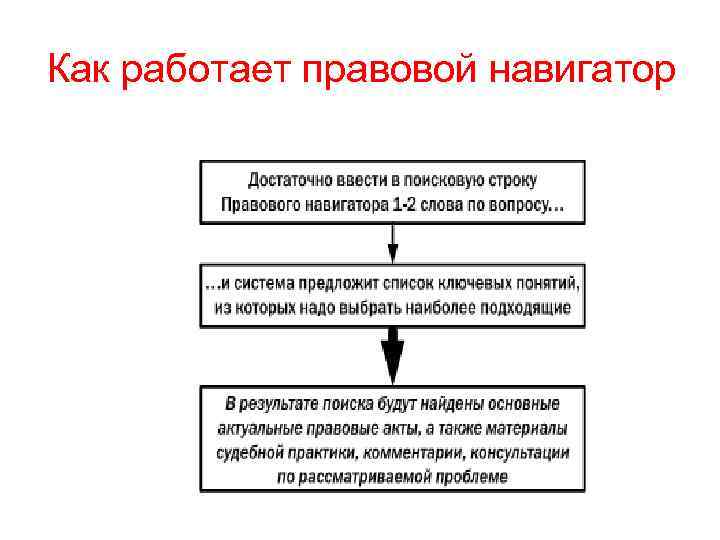 Как работает правовой навигатор

Достаточно ввести в поисковую строку Правового навигатора 1-2 слова по вопросу…

…и система предложит список ключевых понятий, из которых надо выбрать наиболее подходящие

В результате поиска будут найдены основные актуальные правовые акты, а также материалы судебной практики, комментарии, консультации по рассматриваемой проблеме